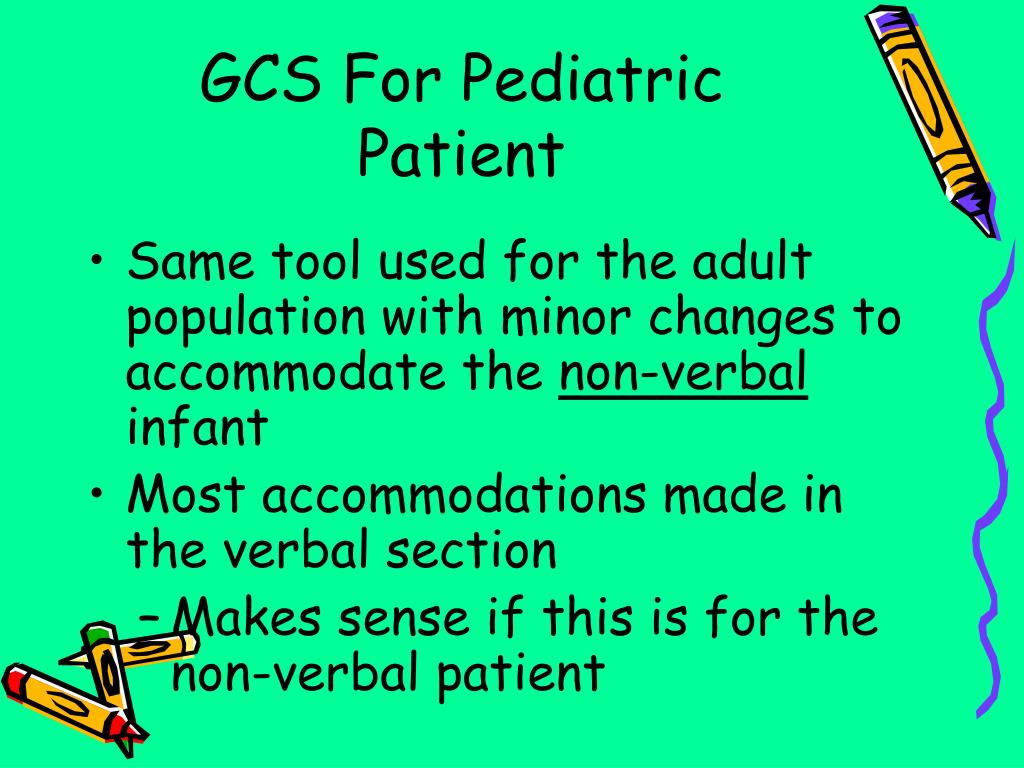 GCS For Pediatric Patient

• Same tool used for the adult population with minor changes to accommodate the non-verbal infant
• Most accommodations made in the verbal section
– Makes sense if this is for the non-verbal patient